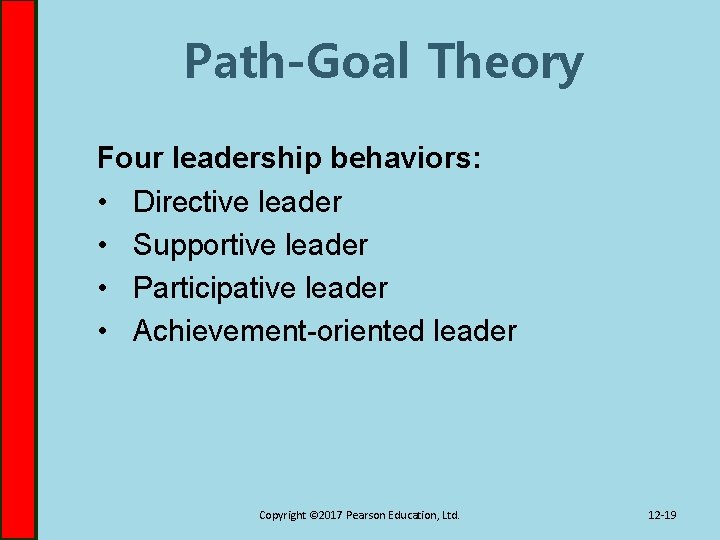 Path-Goal Theory

Four leadership behaviors:
• Directive leader
• Supportive leader
• Participative leader
• Achievement-oriented leader

Copyright ©2017 Pearson Education, Ltd.

12-19